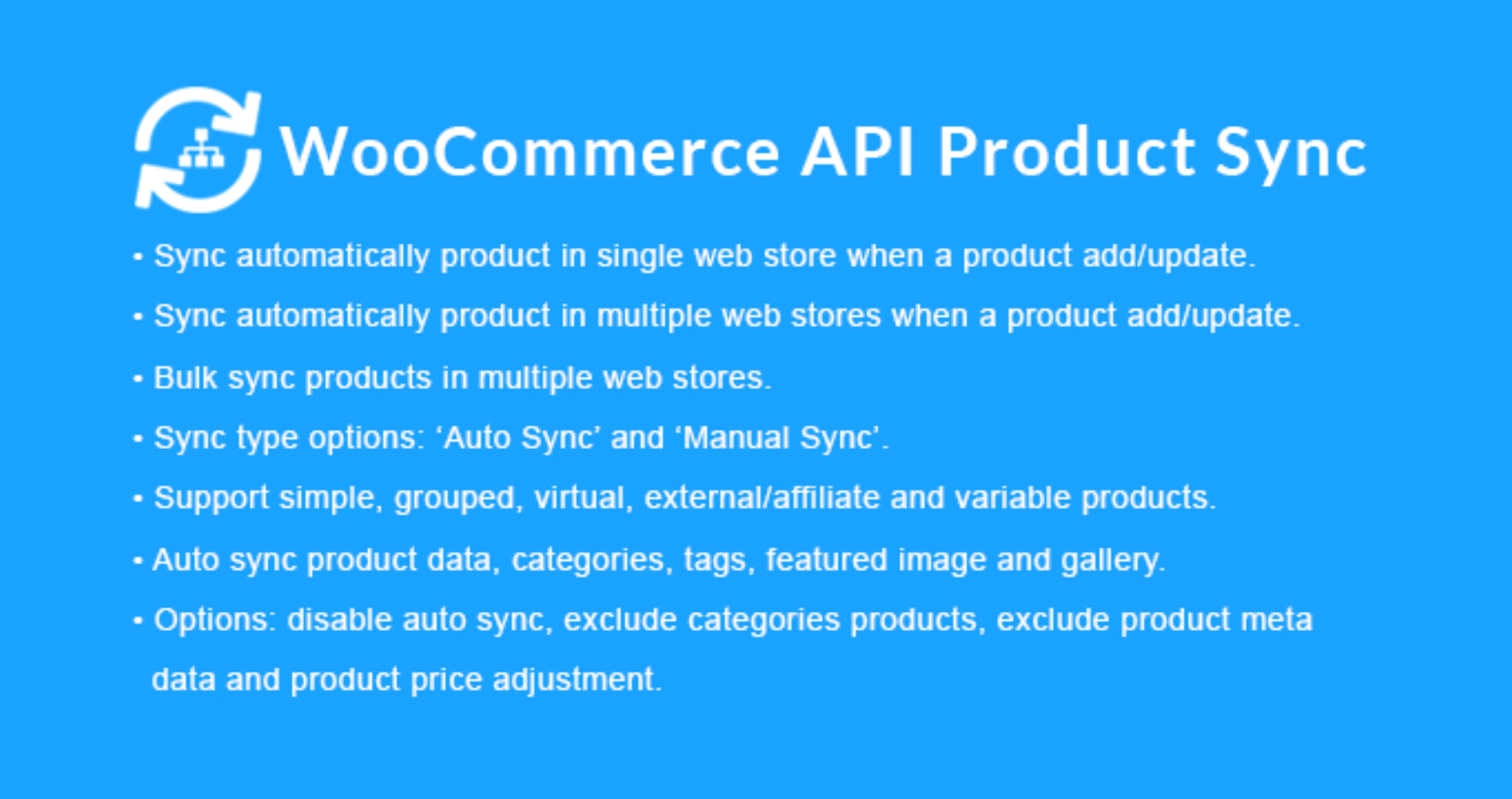 WooCommerce API Product Sync

• Sync automatically product in single web store when a product add/update.
• Sync automatically product in multiple web stores when a product add/update.
• Bulk sync products in multiple web stores.
• Sync type options: ‘Auto Sync’ and ‘Manual Sync’.
• Support simple, grouped, virtual, external/affiliate and variable products.
• Auto sync product data, categories, tags, featured image and gallery.
• Options: disable auto sync, exclude categories products, exclude product meta data and product price adjustment.